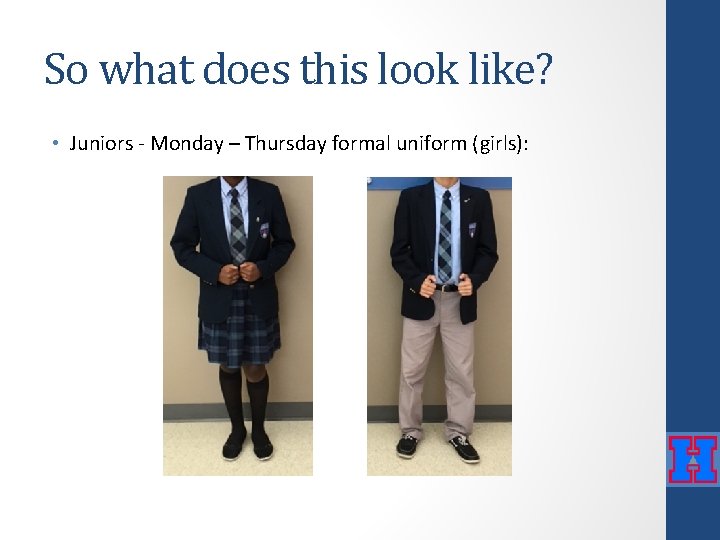 So what does this look like?

• Juniors - Monday – Thursday formal uniform (girls):

H